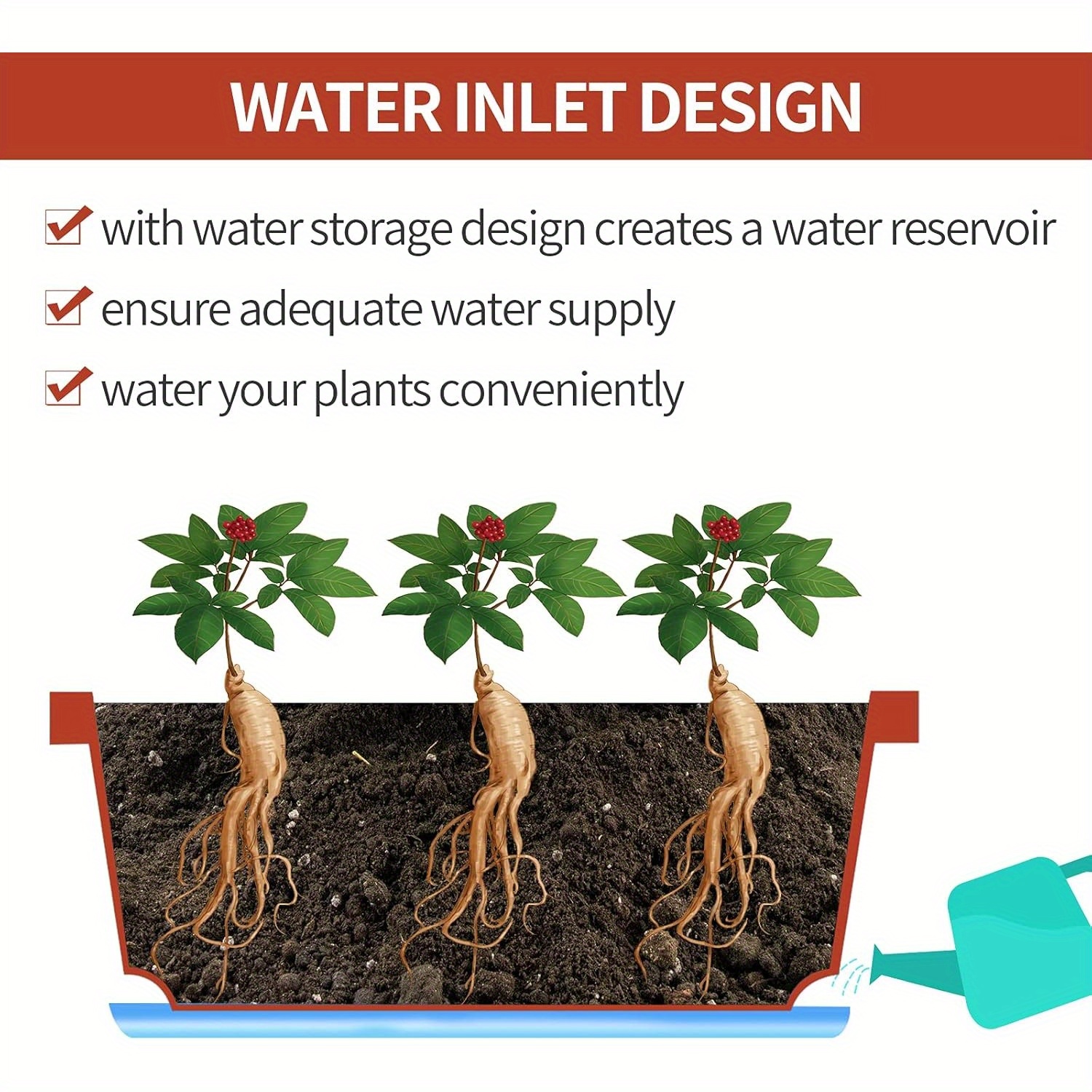 WATER INLET DESIGN

with water storage design creates a water reservoir

ensure adequate water supply

water your plants conveniently